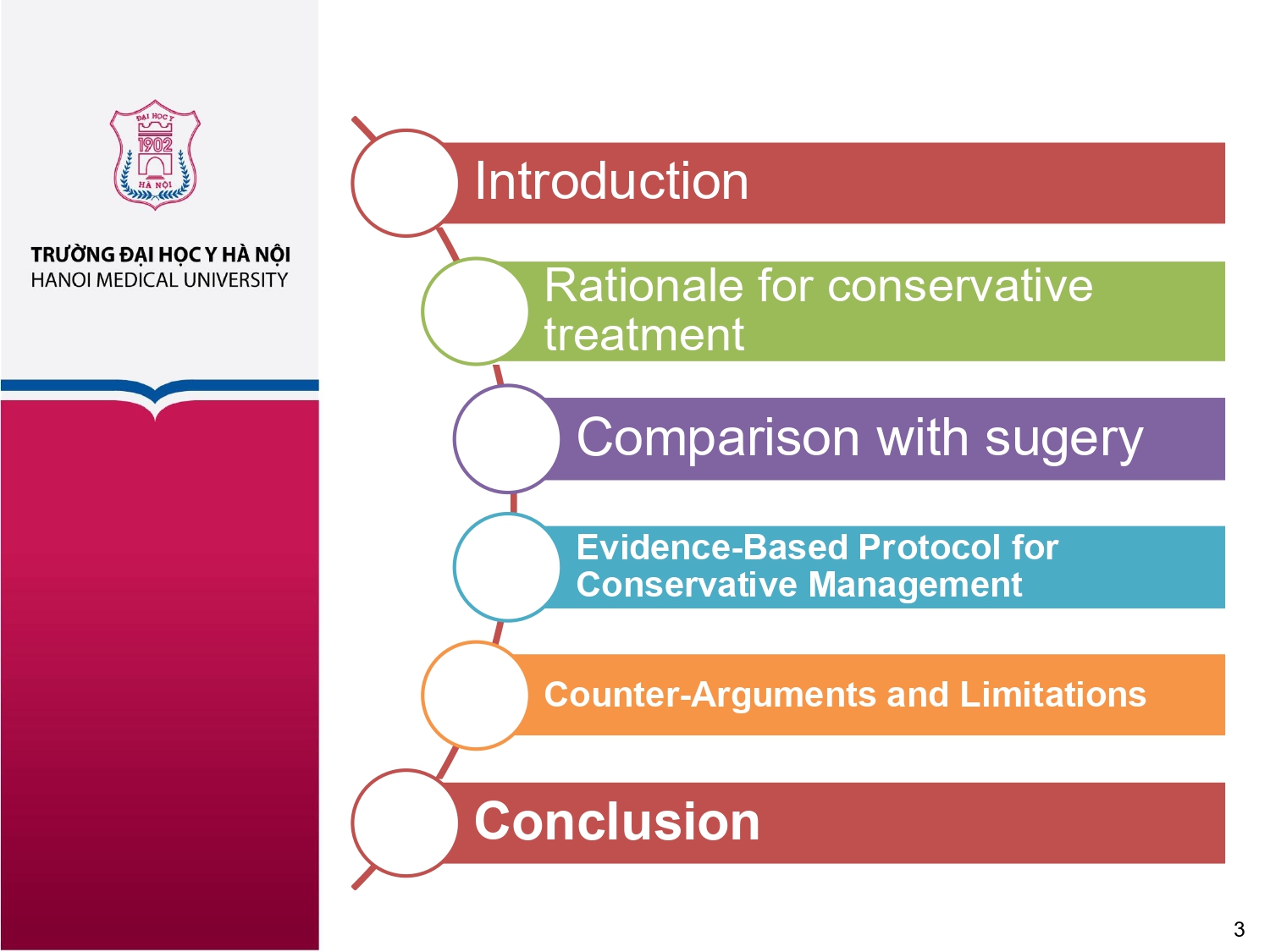 ĐẠI HỌC Y
1902
HÀ NỘI

TRƯỜNG ĐẠI HỌC Y HÀ NỘI
HANOI MEDICAL UNIVERSITY

Introduction

Rationale for conservative treatment

Comparison with sugery

Evidence-Based Protocol for Conservative Management

Counter-Arguments and Limitations

Conclusion

3